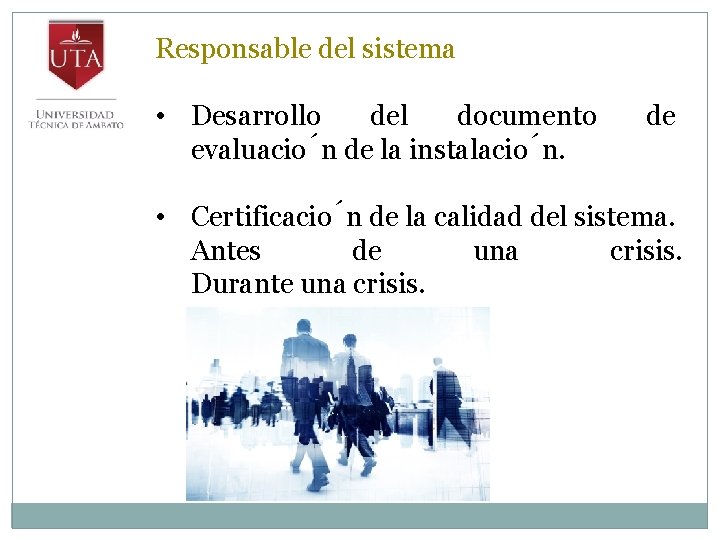 UTA

UNIVERSIDAD TÉCNICA DE AMBATO

Responsable del sistema

• Desarrollo del documento de evaluacio´n de la instalacio´n.

• Certificacio´n de la calidad del sistema. Antes de una crisis. Durante una crisis.